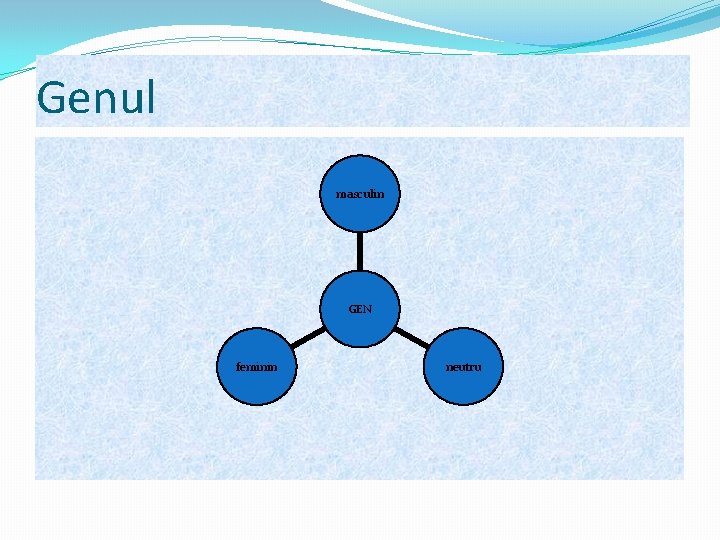 Genul

masculin

GEN

feminin

neutru